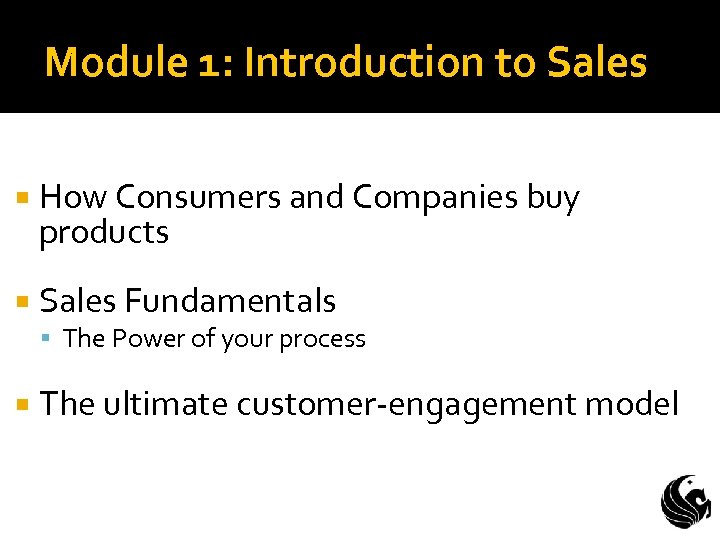 Module 1: Introduction to Sales

- How Consumers and Companies buy products
- Sales Fundamentals
  - The Power of your process
- The ultimate customer-engagement model